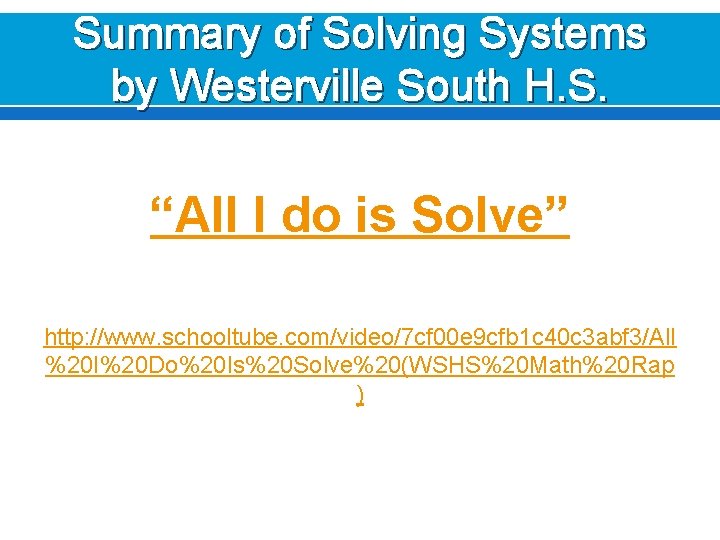 Summary of Solving Systems by Westerville South H.S.

“All I do is Solve”

http://www.schooltube.com/video/7cf00e9cfb1c40c3abf3/All%20I%20Do%20Is%20Solve%20(WSHS%20Math%20Rap)